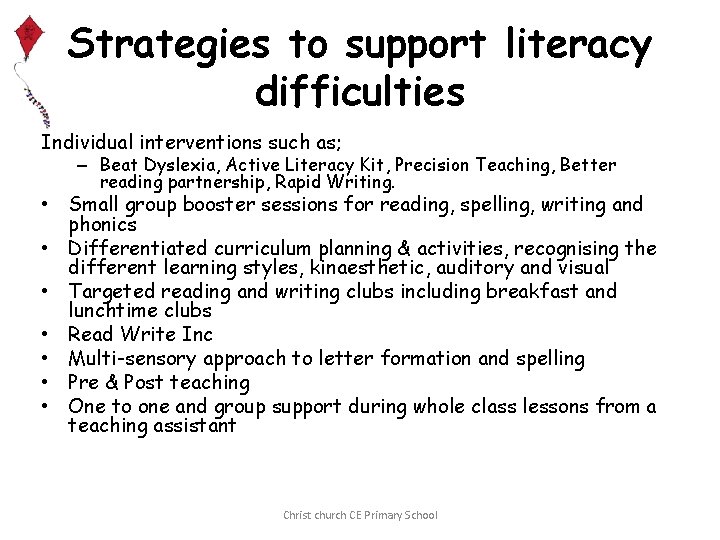 Strategies to support literacy difficulties

Individual interventions such as;

– Beat Dyslexia, Active Literacy Kit, Precision Teaching, Better reading partnership, Rapid Writing.

• Small group booster sessions for reading, spelling, writing and phonics
• Differentiated curriculum planning & activities, recognising the different learning styles, kinaesthetic, auditory and visual
• Targeted reading and writing clubs including breakfast and lunchtime clubs
• Read Write Inc
• Multi-sensory approach to letter formation and spelling
• Pre & Post teaching
• One to one and group support during whole class lessons from a teaching assistant

Christ church CE Primary School